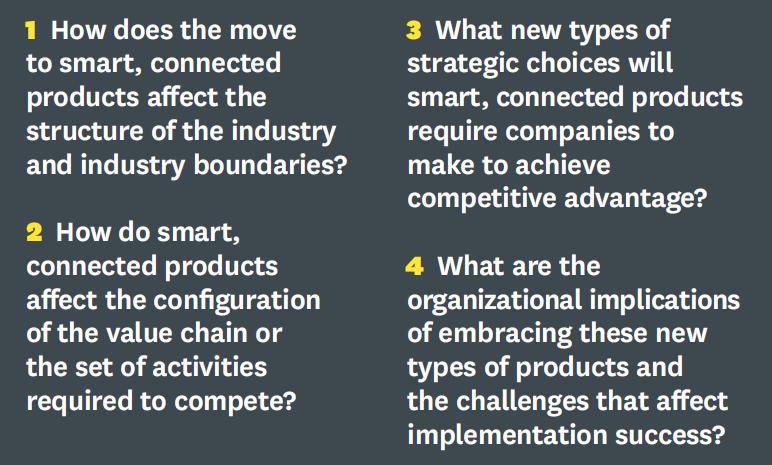 1 How does the move to smart, connected products affect the structure of the industry and industry boundaries?

2 How do smart, connected products affect the configuration of the value chain or the set of activities required to compete?

3 What new types of strategic choices will smart, connected products require companies to make to achieve competitive advantage?

4 What are the organizational implications of embracing these new types of products and the challenges that affect implementation success?